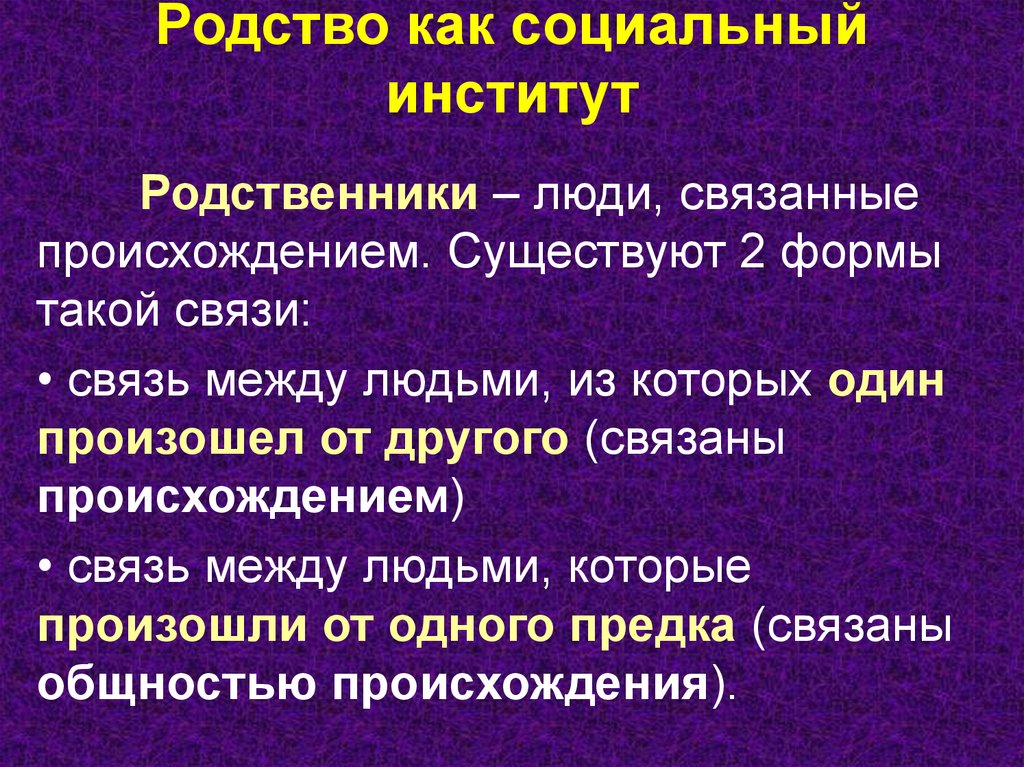 Родство как социальный институт

Родственники – люди, связанные происхождением. Существуют 2 формы такой связи:

• связь между людьми, из которых один произошел от другого (связаны происхождением)

• связь между людьми, которые произошли от одного предка (связаны общностью происхождения).